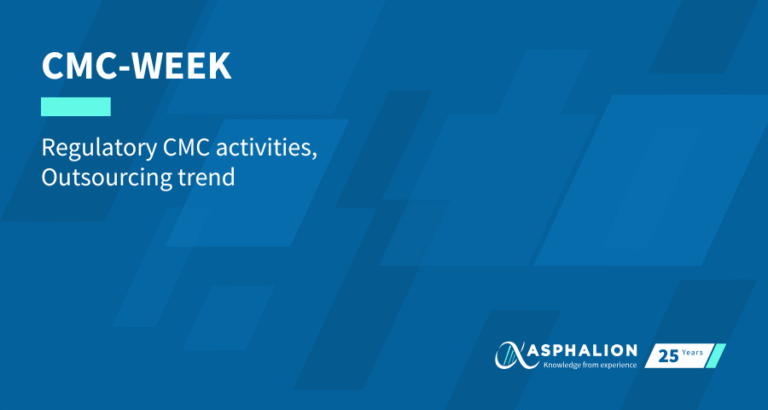 CMC-WEEK

Regulatory CMC activities, Outsourcing trend

ASPHALION
Knowledge from experience

25 Years